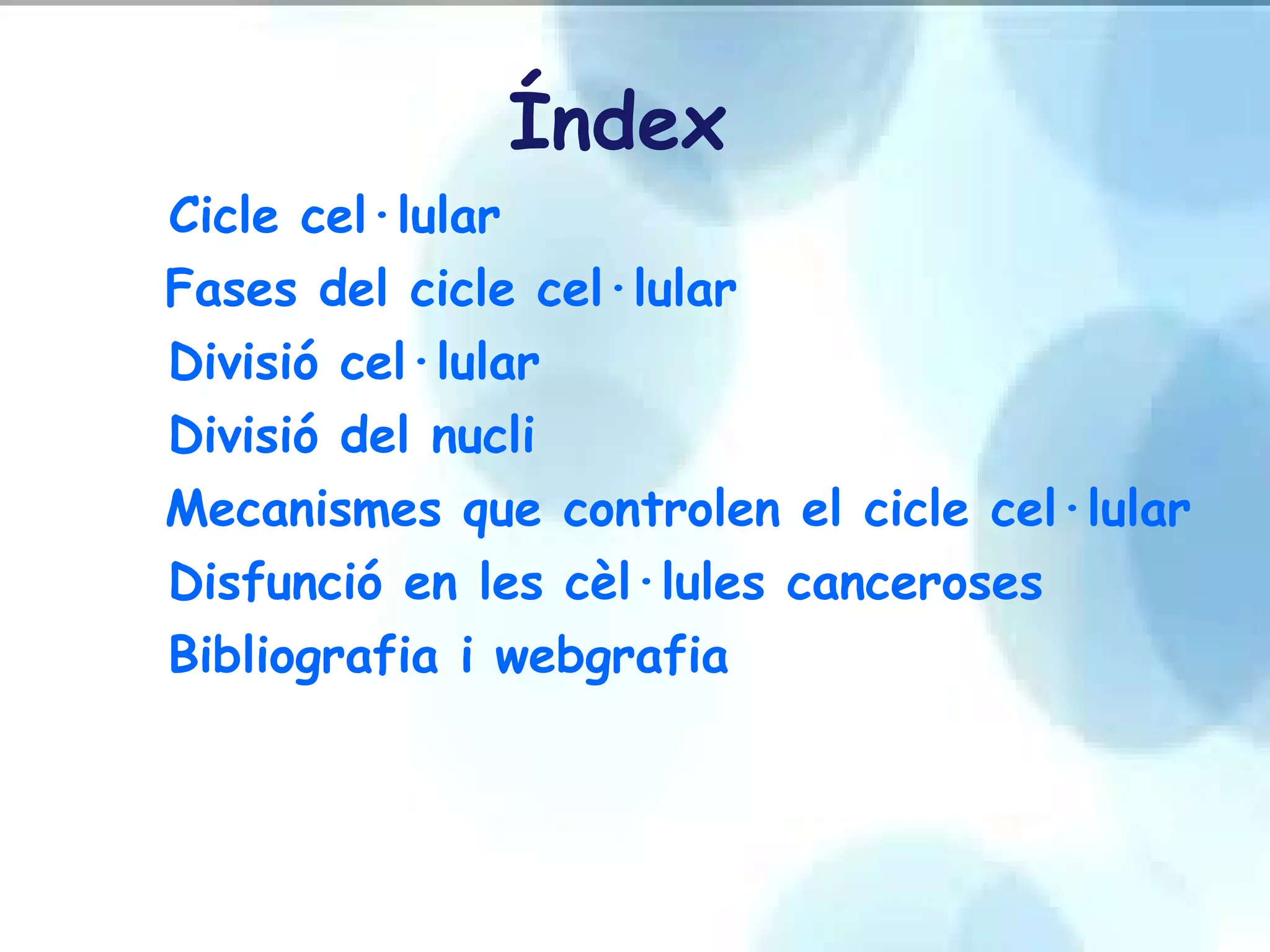 Índex

Cicle cel·lular

Fases del cicle cel·lular

Divisió cel·lular

Divisió del nucli

Mecanismes que controlen el cicle cel·lular

Disfunció en les cèl·lules canceroses

Bibliografia i webgrafia